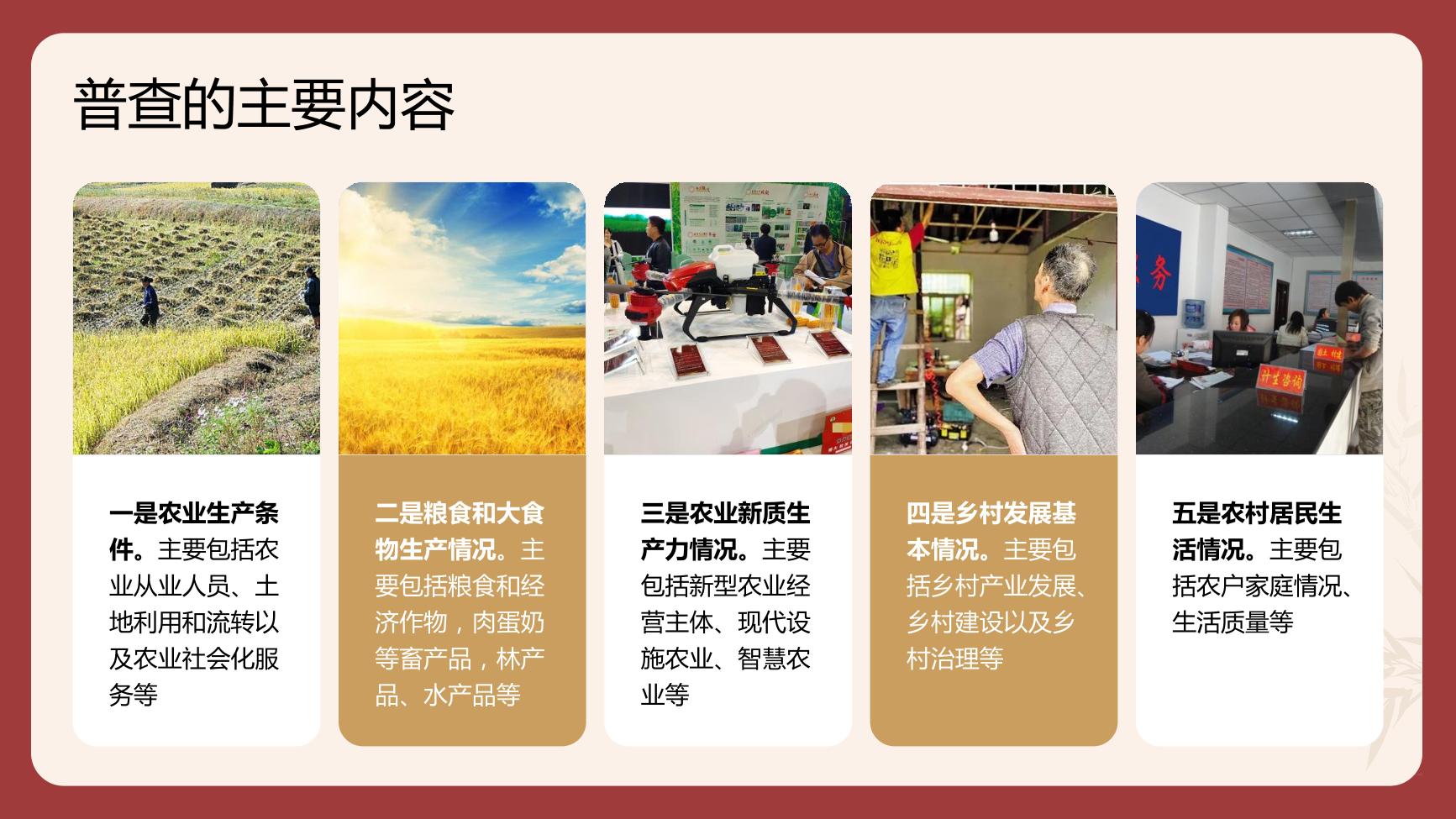 普查的主要内容

务

计生咨询

一是农业生产条件。主要包括农业从业人员、土地利用和流转以及农业社会化服务等

二是粮食和大食物生产情况。主要包括粮食和经济作物，肉蛋奶等畜产品，林产品、水产品等

三是农业新质生产力情况。主要包括新型农业经营主体、现代设施农业、智慧农业等

四是乡村发展基本情况。主要包括乡村产业发展、乡村建设以及乡村治理等

五是农村居民生活情况。主要包括农户家庭情况、生活质量等